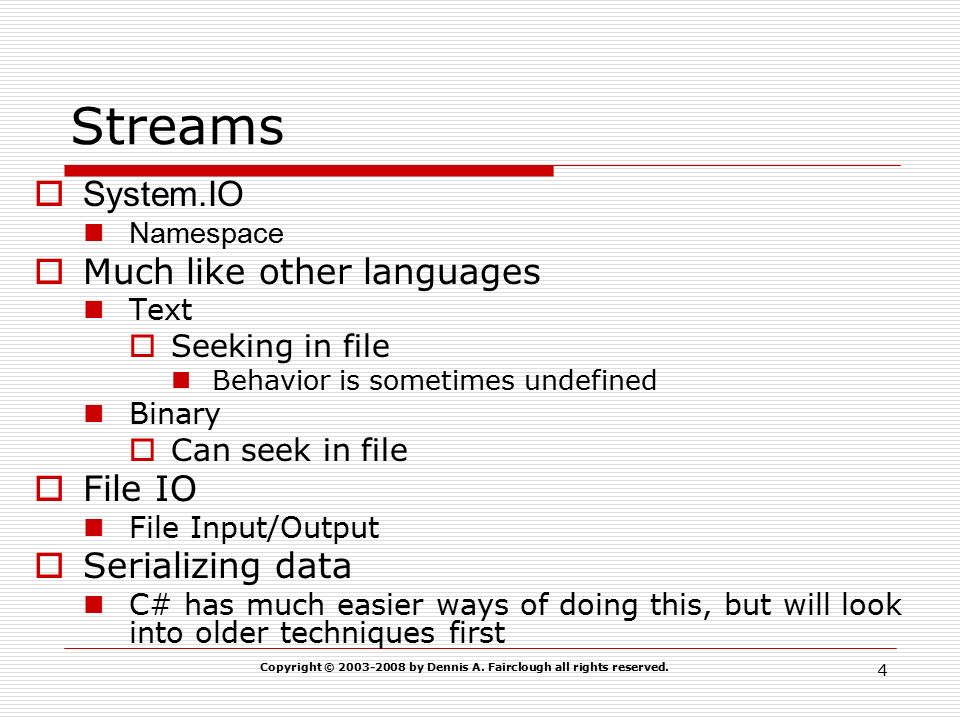 Streams

System.IO
  Namespace
Much like other languages
  Text
    Seeking in file
      Behavior is sometimes undefined
  Binary
    Can seek in file
File IO
  File Input/Output
Serializing data
  C# has much easier ways of doing this, but will look into older techniques first

Copyright © 2003-2008 by Dennis A. Fairclough all rights reserved.

4